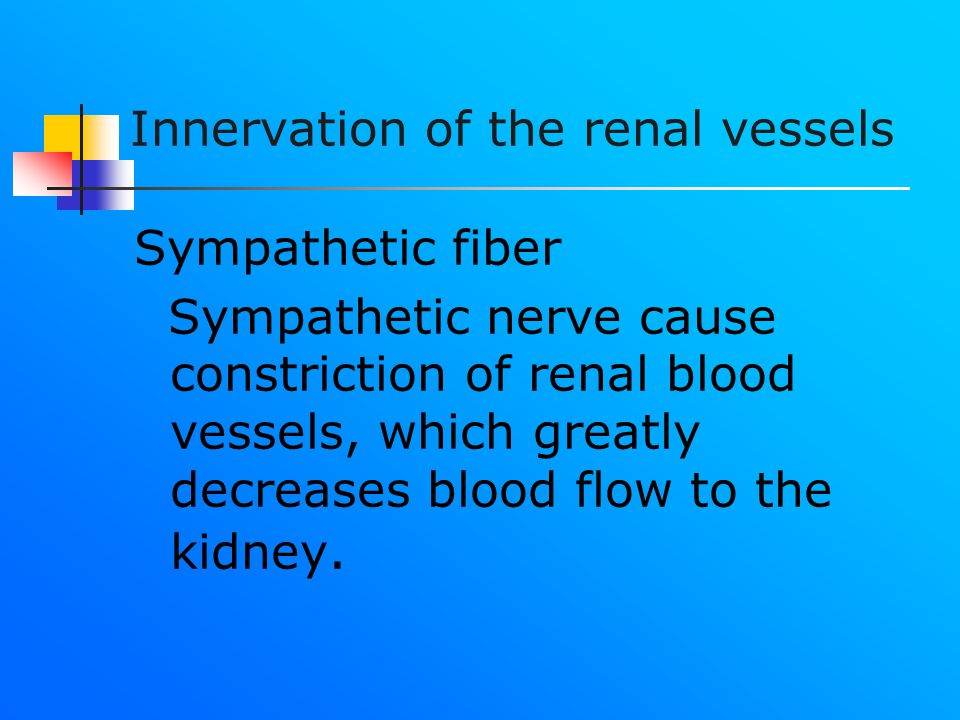 Innervation of the renal vessels

Sympathetic fiber

Sympathetic nerve cause constriction of renal blood vessels, which greatly decreases blood flow to the kidney.